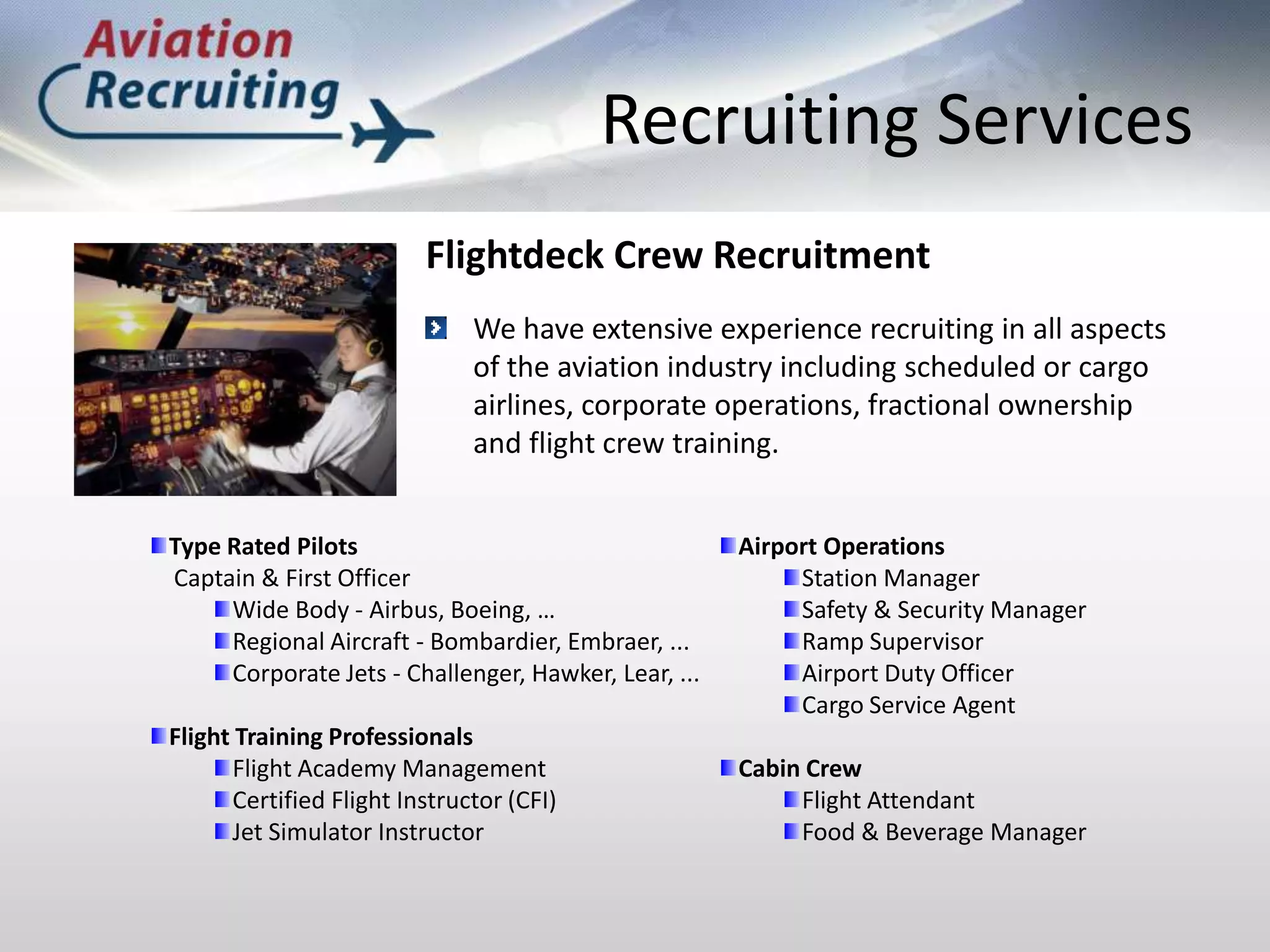 Aviation Recruiting

Recruiting Services

Flightdeck Crew Recruitment

We have extensive experience recruiting in all aspects of the aviation industry including scheduled or cargo airlines, corporate operations, fractional ownership and flight crew training.

Type Rated Pilots
Captain & First Officer
Wide Body - Airbus, Boeing, …
Regional Aircraft - Bombardier, Embraer, ...
Corporate Jets - Challenger, Hawker, Lear, ...

Flight Training Professionals
Flight Academy Management
Certified Flight Instructor (CFI)
Jet Simulator Instructor

Airport Operations
Station Manager
Safety & Security Manager
Ramp Supervisor
Airport Duty Officer
Cargo Service Agent

Cabin Crew
Flight Attendant
Food & Beverage Manager